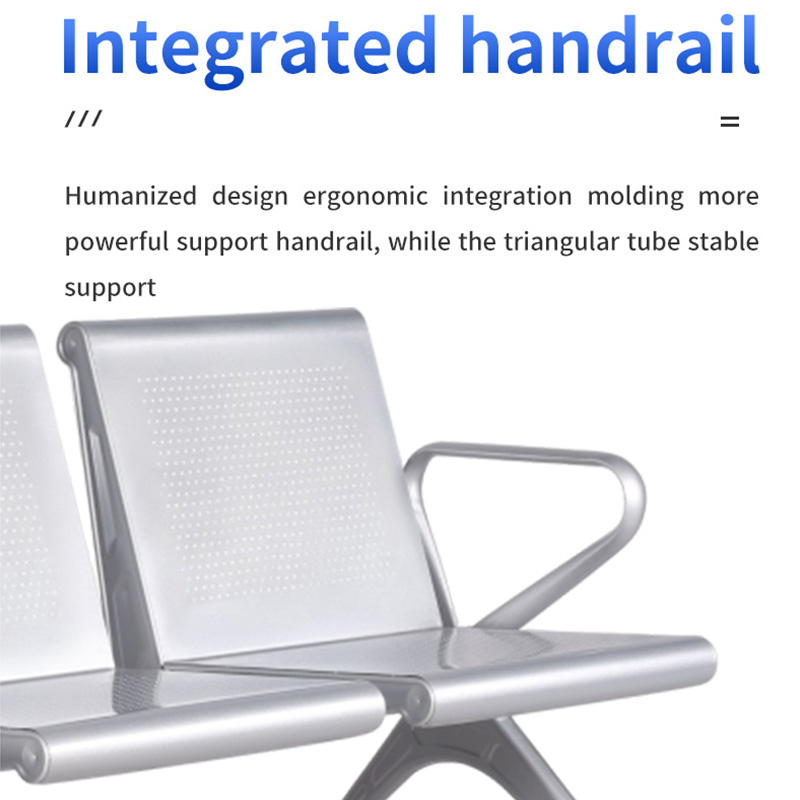 Integrated handrail

///

=

Humanized design ergonomic integration molding more powerful support handrail, while the triangular tube stable support